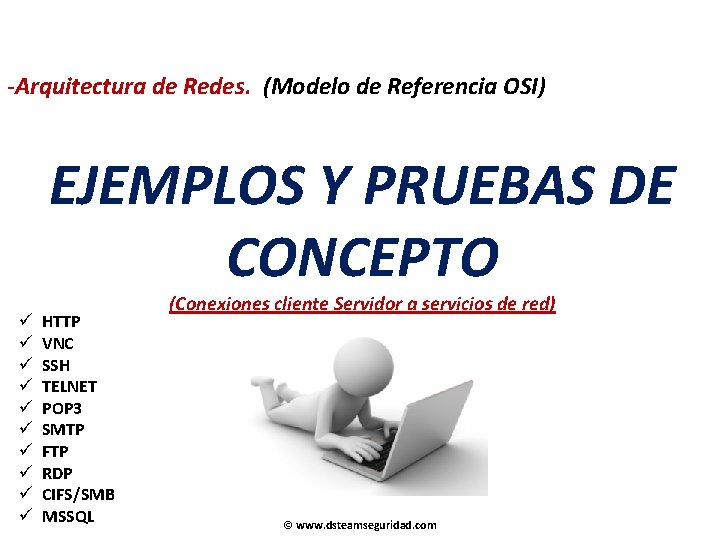 -Arquitectura de Redes. (Modelo de Referencia OSI)

EJEMPLOS Y PRUEBAS DE CONCEPTO

(Conexiones cliente Servidor a servicios de red)

✓ HTTP
✓ VNC
✓ SSH
✓ TELNET
✓ POP3
✓ SMTP
✓ FTP
✓ RDP
✓ CIFS/SMB
✓ MSSQL

© www.dsteamseguridad.com